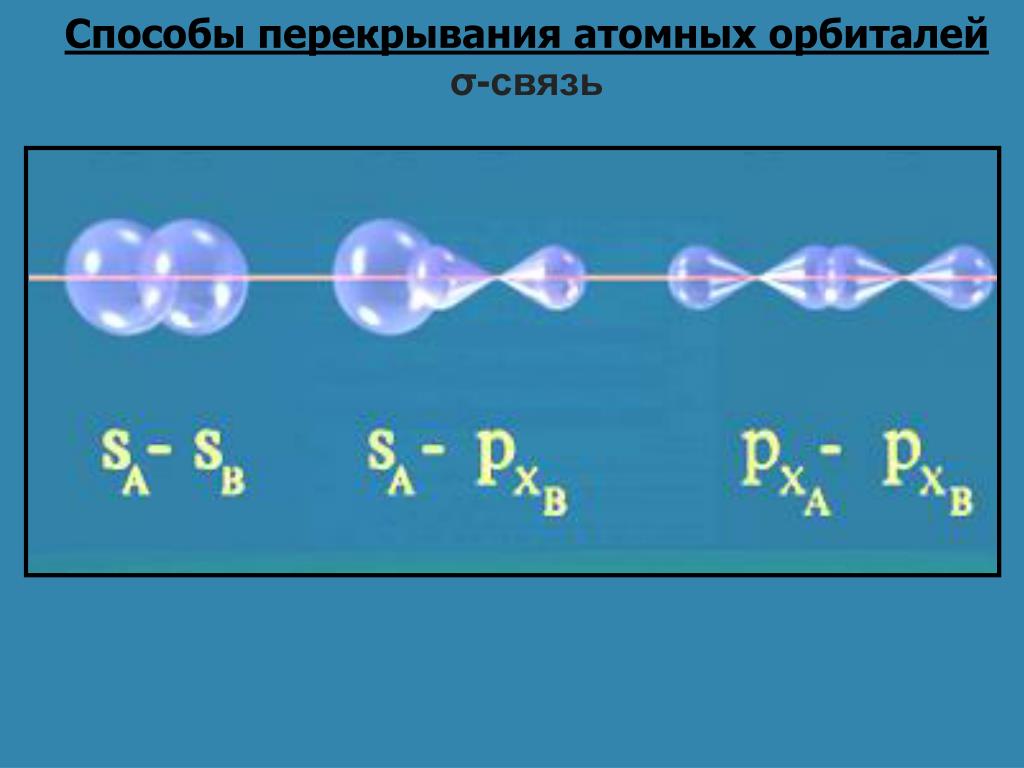 Способы перекрывания атомных орбиталей
σ-связь

$s_A - s_B$ $s_A - p_{x_B}$ $p_{x_A} - p_{x_B}$